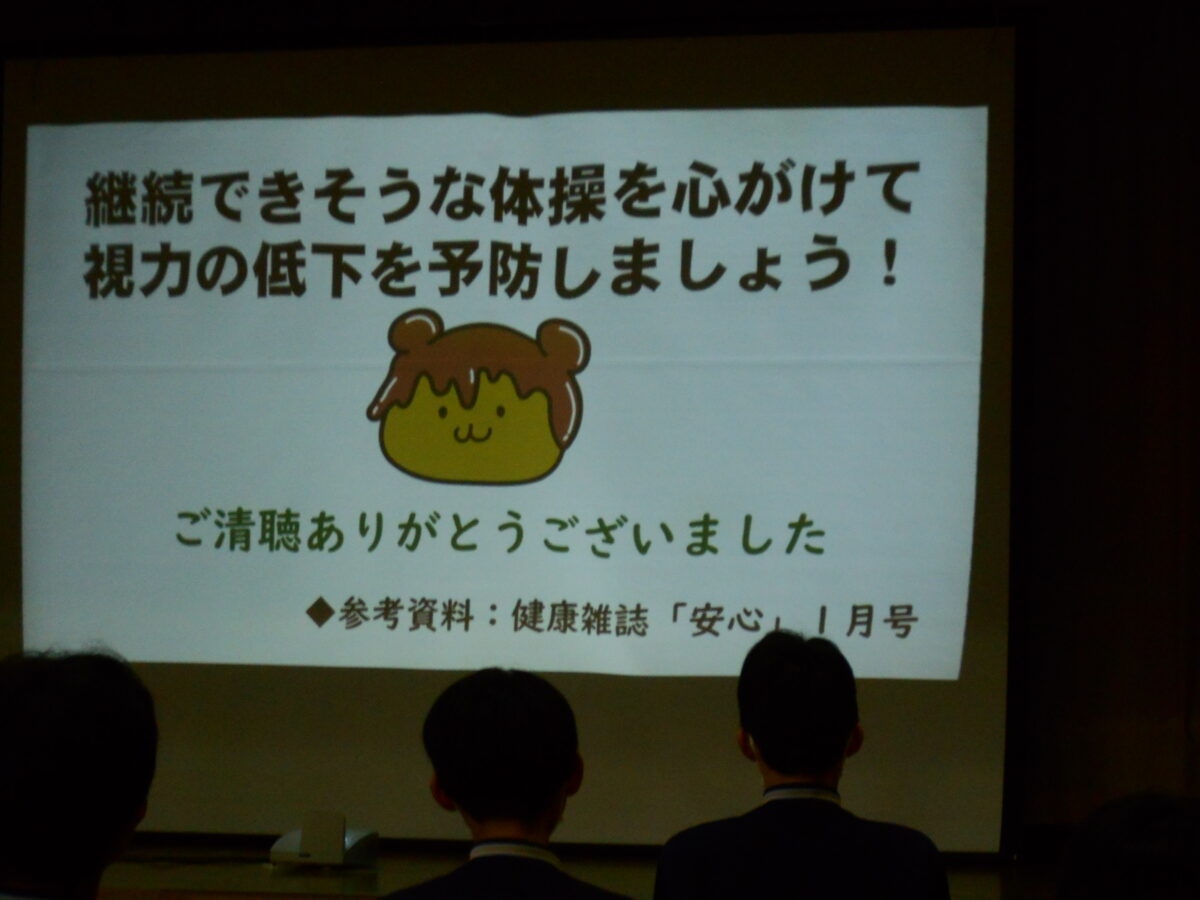 継続できそうな体操を心がけて
視力の低下を予防しましょう！

ご清聴ありがとうございました

◆参考資料：健康雑誌「安心」１月号